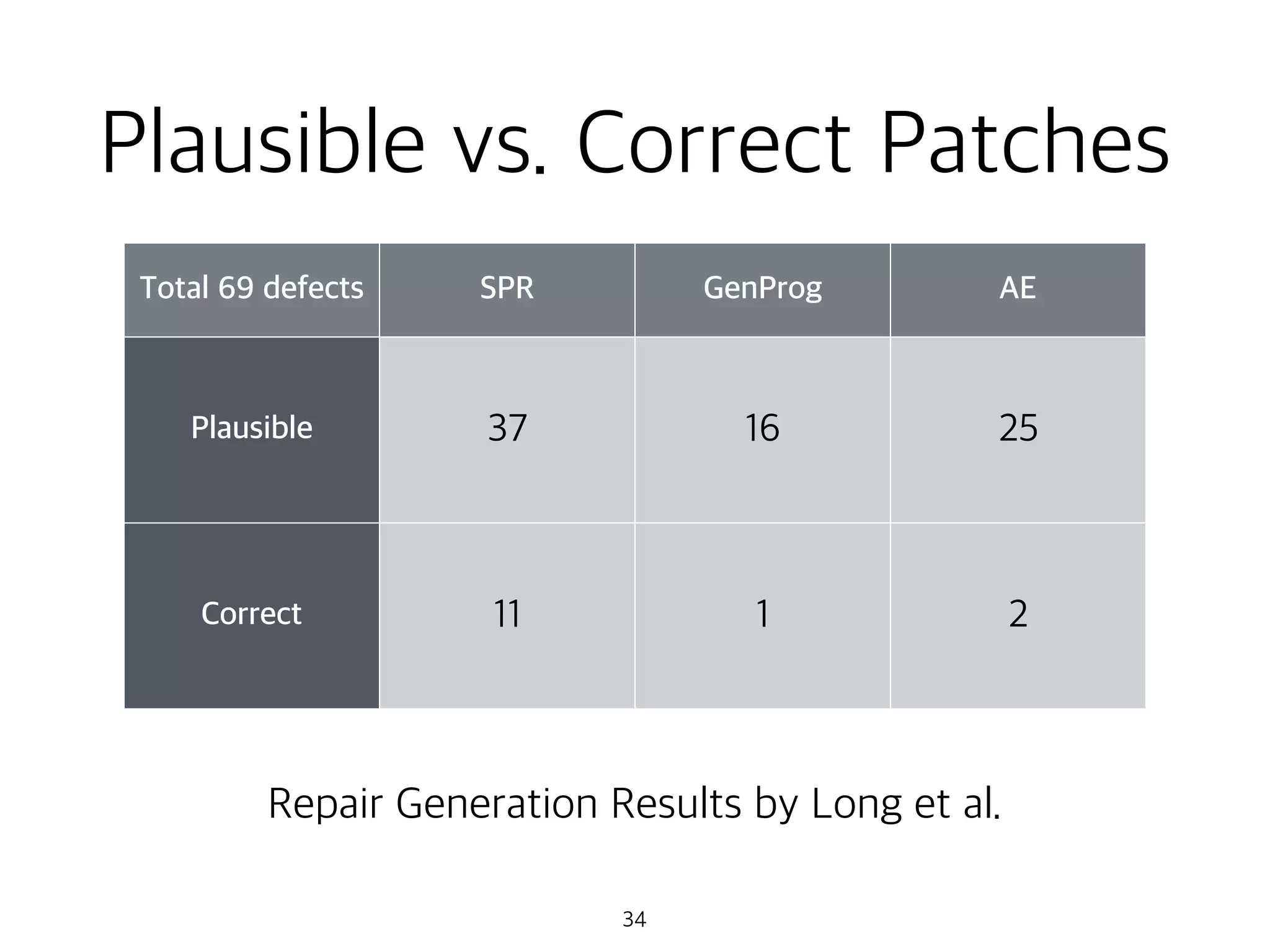 Plausible vs. Correct Patches

| Total 69 defects | SPR | GenProg | AE |
|---|---|---|---|
| Plausible | 37 | 16 | 25 |
| Correct | 11 | 1 | 2 |

Repair Generation Results by Long et al.

34